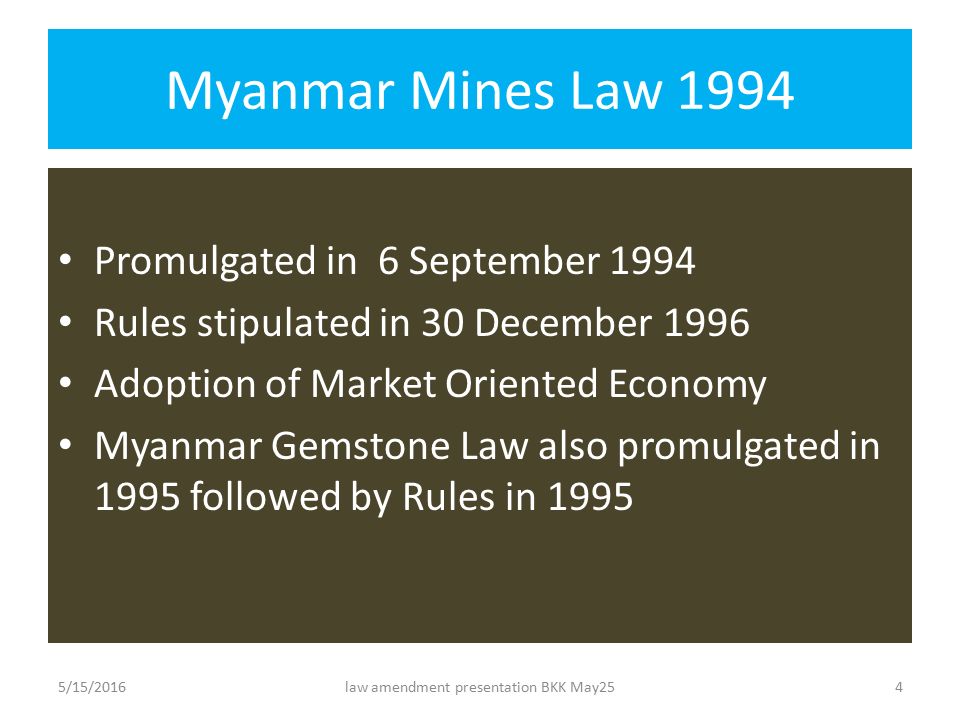 Myanmar Mines Law 1994

• Promulgated in  6 September 1994
• Rules stipulated in 30 December 1996
• Adoption of Market Oriented Economy
• Myanmar Gemstone Law also promulgated in 1995 followed by Rules in 1995

5/15/2016

law amendment presentation BKK May25

4